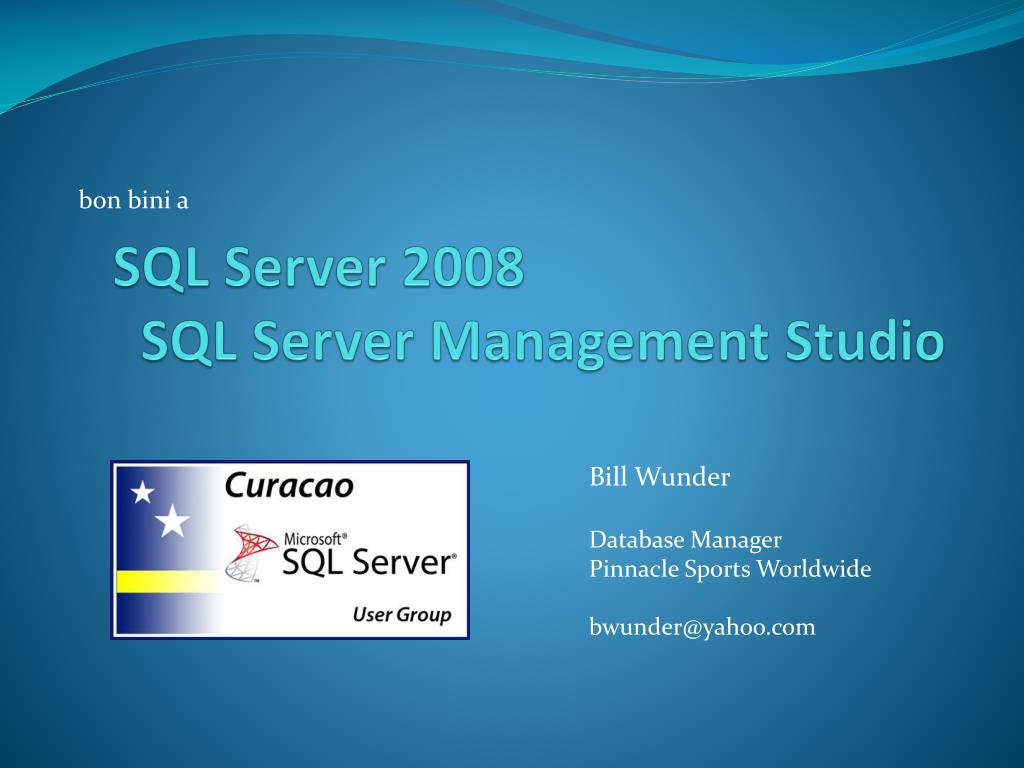 bon bini a

SQL Server 2008
SQL Server Management Studio

Curacao
Microsoft® SQL Server®
User Group

Bill Wunder

Database Manager
Pinnacle Sports Worldwide

bwunder@yahoo.com